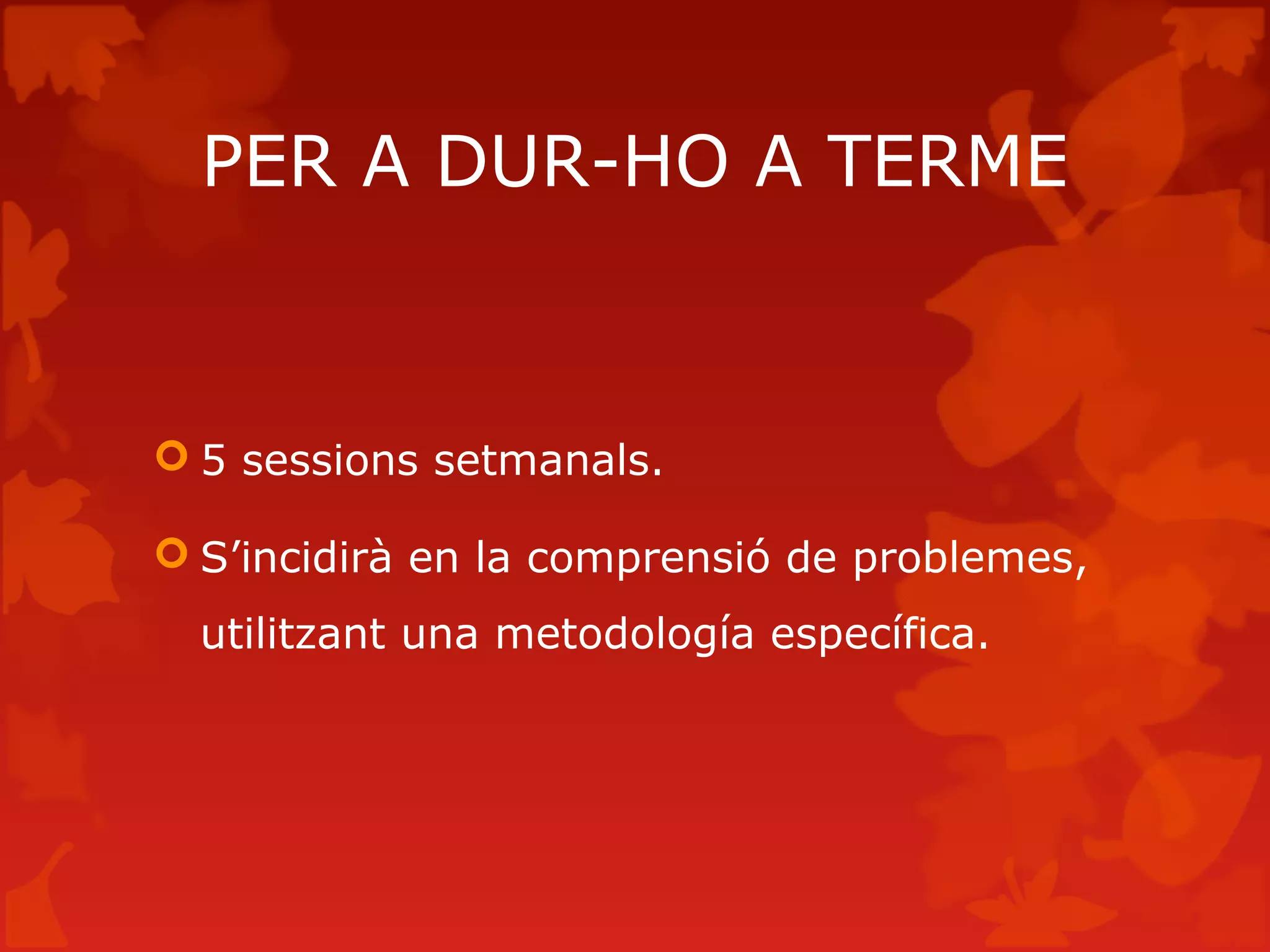 PER A DUR-HO A TERME

5 sessions setmanals.

S’incidirà en la comprensió de problemes, utilitzant una metodología específica.